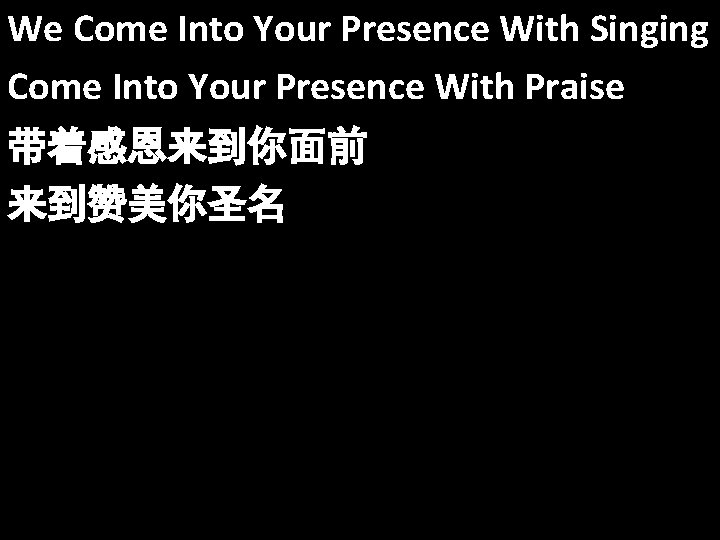 We Come Into Your Presence With Singing
Come Into Your Presence With Praise
带着感恩来到你面前
来到赞美你圣名